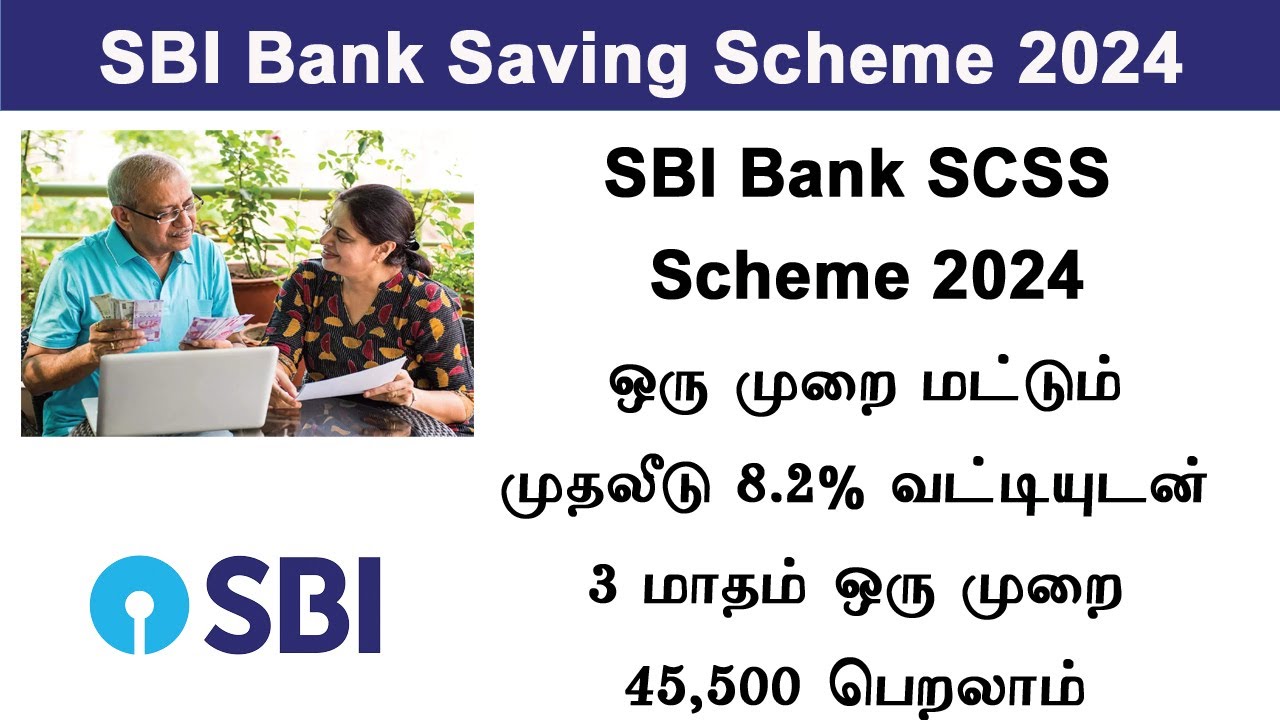 SBI Bank Saving Scheme 2024

SBI Bank SCSS Scheme 2024

ஒரு முறை மட்டும் முதலீடு 8.2% வட்டியுடன் 3 மாதம் ஒரு முறை 45,500 பெறலாம்

SBI